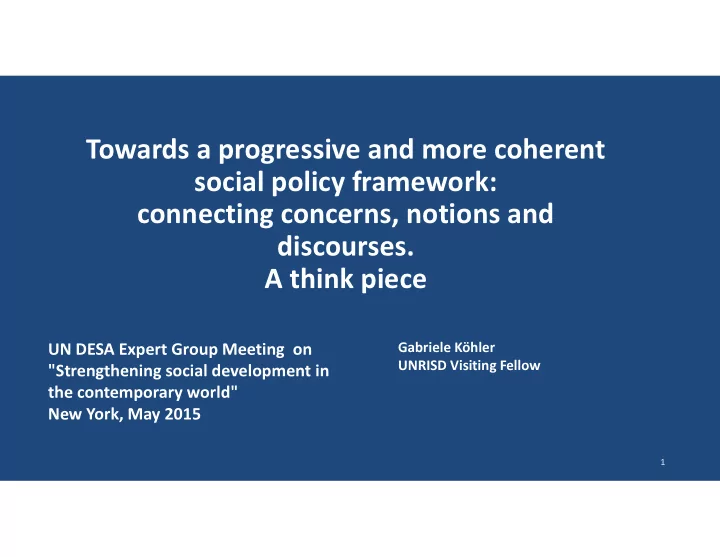 Towards a progressive and more coherent social policy framework:
connecting concerns, notions and discourses.
A think piece

UN DESA Expert Group Meeting on "Strengthening social development in the contemporary world"
New York, May 2015

Gabriele Köhler
UNRISD Visiting Fellow

1